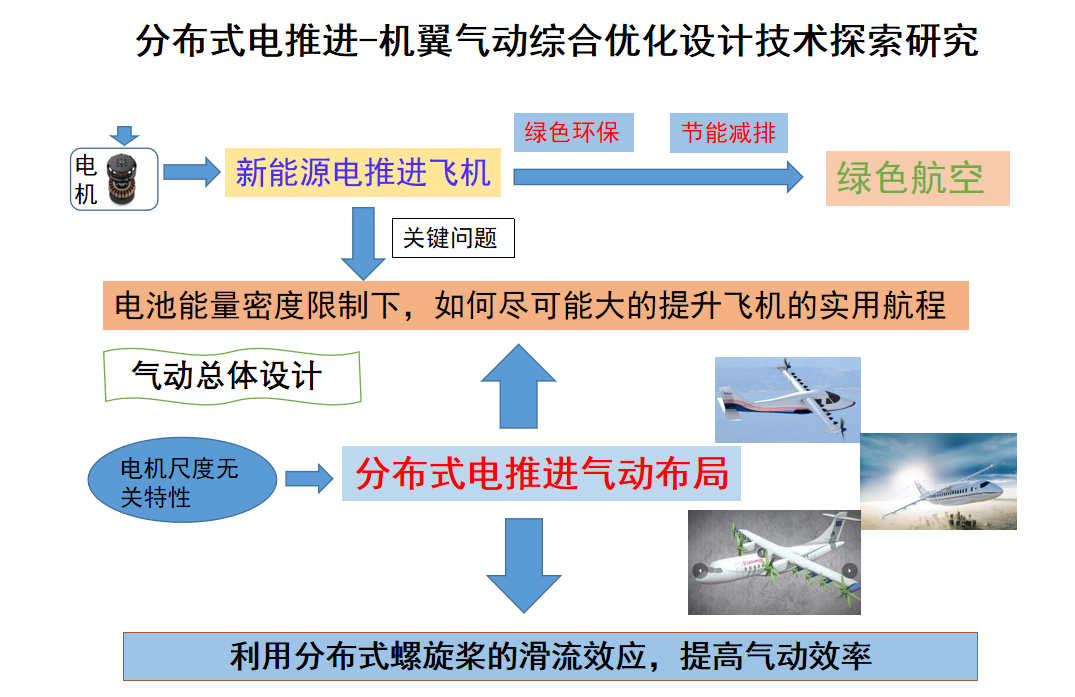 分布式电推进-机翼气动综合优化设计技术探索研究

电机

新能源电推进飞机

绿色环保

节能减排

绿色航空

关键问题

电池能量密度限制下，如何尽可能大的提升飞机的实用航程

气动总体设计

电机尺度无关特性

分布式电推进气动布局

利用分布式螺旋桨的滑流效应，提高气动效率